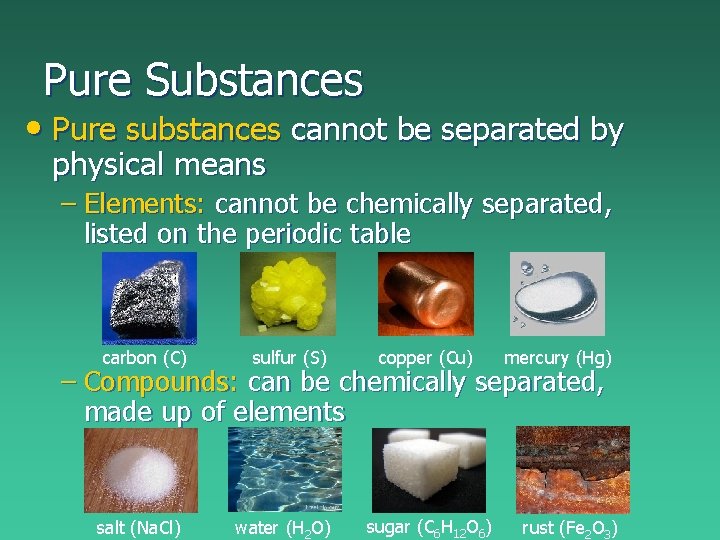 Pure Substances

• Pure substances cannot be separated by physical means

– Elements: cannot be chemically separated, listed on the periodic table

carbon (C) sulfur (S) copper (Cu) mercury (Hg)

– Compounds: can be chemically separated, made up of elements

salt (NaCl) water ($H_2O$) sugar ($C_6H_{12}O_6$) rust ($Fe_2O_3$)